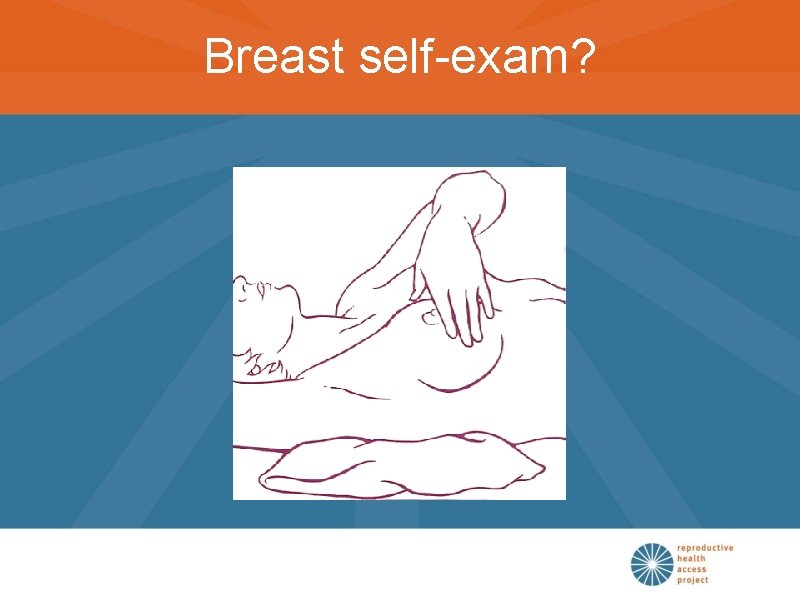 Breast self-exam?

reproductive health access project